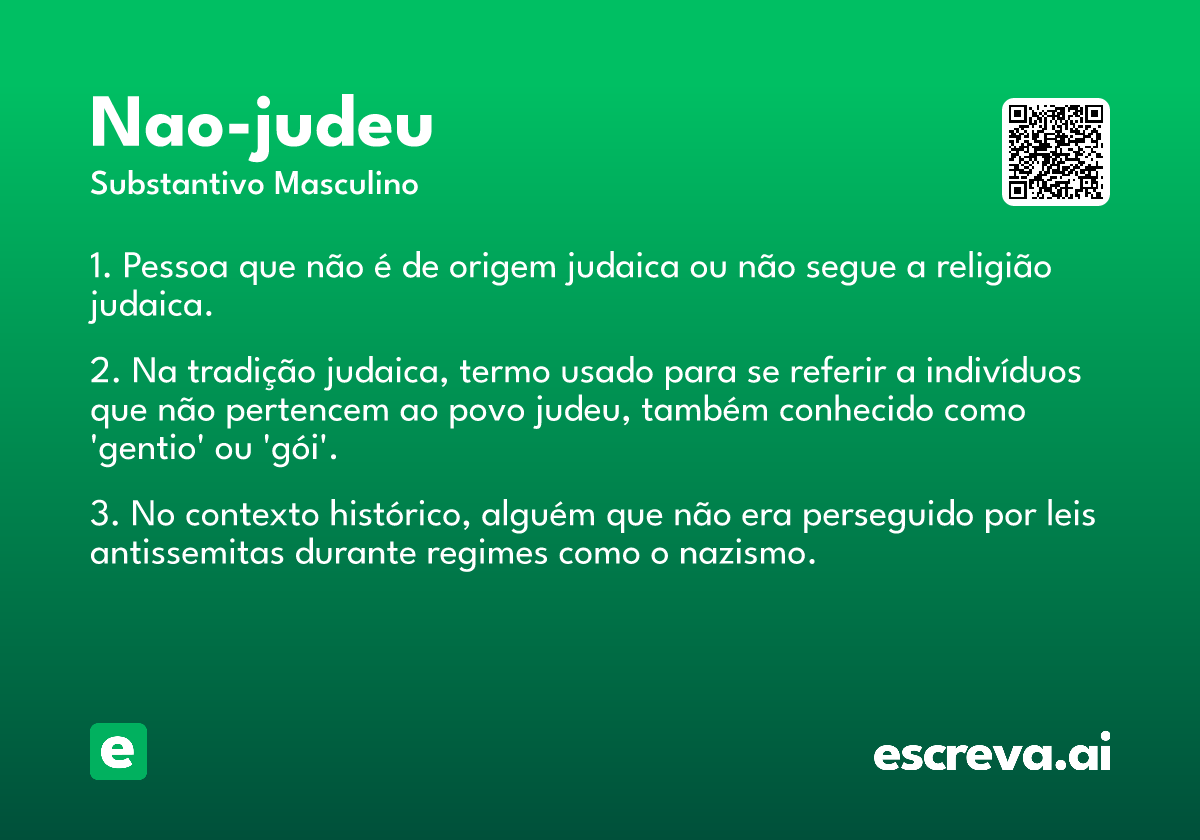 Nao-judeu
Substantivo Masculino

1. Pessoa que não é de origem judaica ou não segue a religião judaica.

2. Na tradição judaica, termo usado para se referir a indivíduos que não pertencem ao povo judeu, também conhecido como 'gentio' ou 'gói'.

3. No contexto histórico, alguém que não era perseguido por leis antissemitas durante regimes como o nazismo.

e

escreva.ai